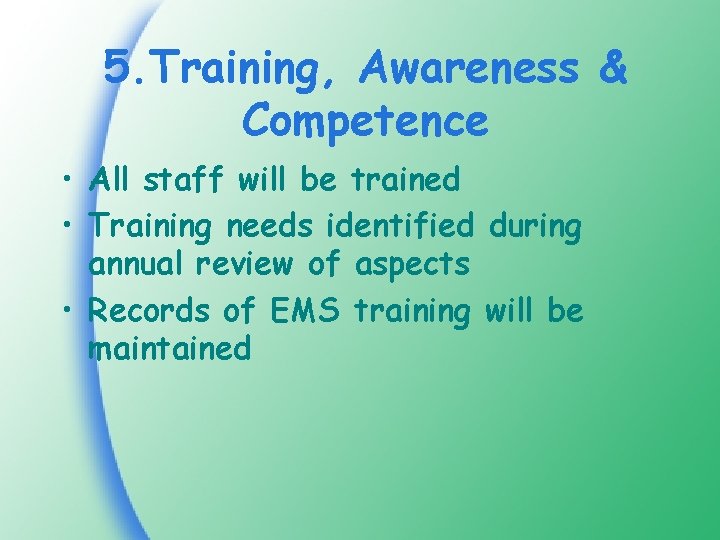 5.Training, Awareness & Competence

• All staff will be trained
• Training needs identified during annual review of aspects
• Records of EMS training will be maintained